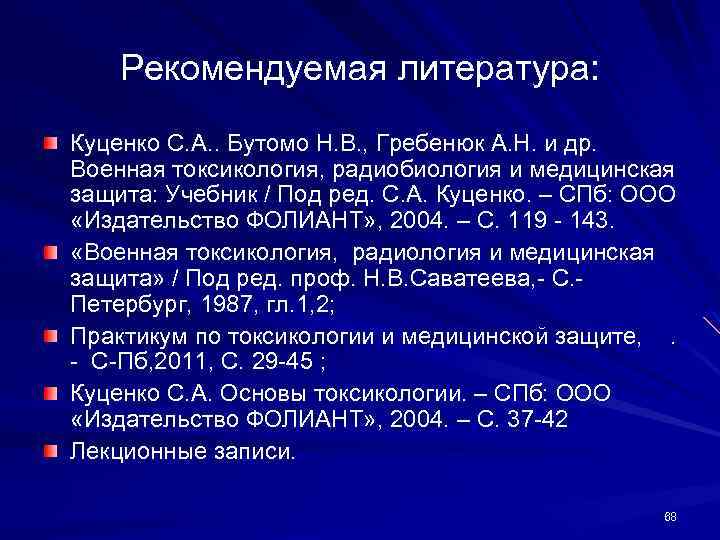 Рекомендуемая литература:

Куценко С.А.. Бутомо Н.В., Гребенюк А.Н. и др. Военная токсикология, радиобиология и медицинская защита: Учебник / Под ред. С.А. Куценко. – СПб: ООО «Издательство ФОЛИАНТ», 2004. – С. 119 - 143.

«Военная токсикология, радиология и медицинская защита» / Под ред. проф. Н.В.Саватеева,- С.-Петербург, 1987, гл.1,2;

Практикум по токсикологии и медицинской защите, . - С-Пб,2011, С. 29-45 ;

Куценко С.А. Основы токсикологии. – СПб: ООО «Издательство ФОЛИАНТ», 2004. – С. 37-42

Лекционные записи.

68